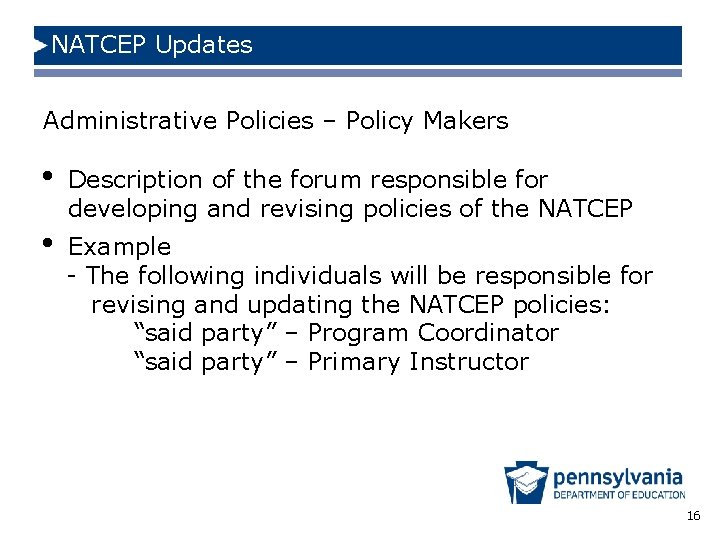 NATCEP Updates

Administrative Policies – Policy Makers

• Description of the forum responsible for developing and revising policies of the NATCEP

• Example
- The following individuals will be responsible for revising and updating the NATCEP policies:
“said party” – Program Coordinator
“said party” – Primary Instructor

pennsylvania
DEPARTMENT OF EDUCATION

16